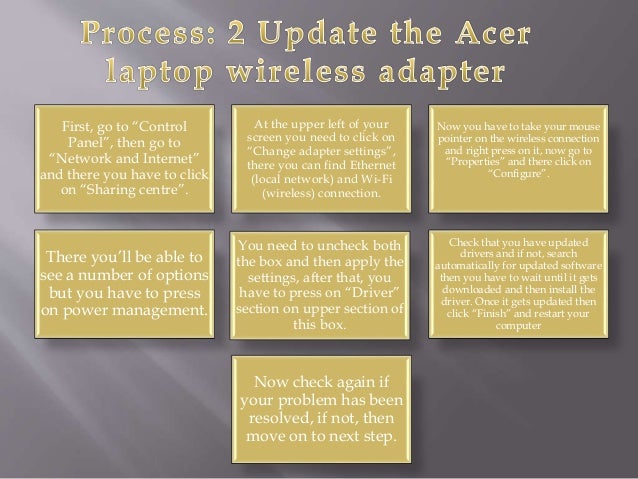 Process: 2 Update the Acer laptop wireless adapter

First, go to “Control Panel”, then go to “Network and Internet” and there you have to click on “Sharing centre”.

At the upper left of your screen you need to click on “Change adapter settings”, there you can find Ethernet (local network) and Wi-Fi (wireless) connection.

Now you have to take your mouse pointer on the wireless connection and right press on it, now go to “Properties” and there click on “Configure”.

There you’ll be able to see a number of options but you have to press on power management.

You need to uncheck both the box and then apply the settings, after that, you have to press on “Driver” section on upper section of this box.

Check that you have updated drivers and if not, search automatically for updated software then you have to wait until it gets downloaded and then install the driver. Once it gets updated then click “Finish” and restart your computer

Now check again if your problem has been resolved, if not, then move on to next step.